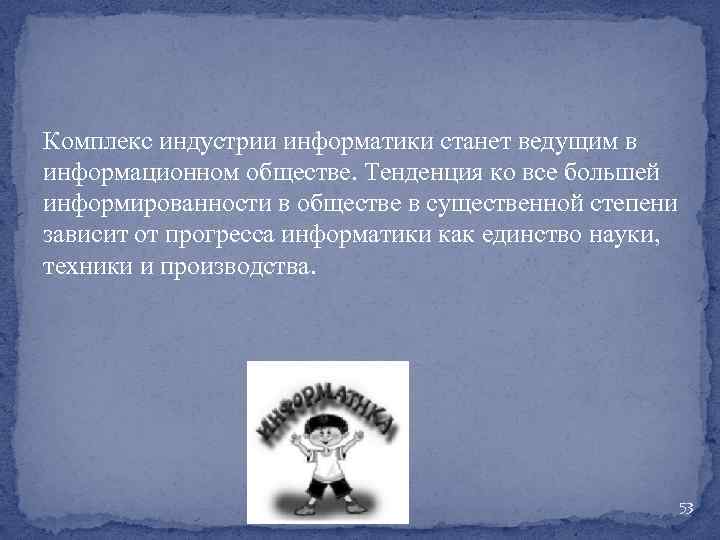 Комплекс индустрии информатики станет ведущим в информационном обществе. Тенденция ко все большей информированности в обществе в существенной степени зависит от прогресса информатики как единство науки, техники и производства.

ИНФОРМАТИКА

53